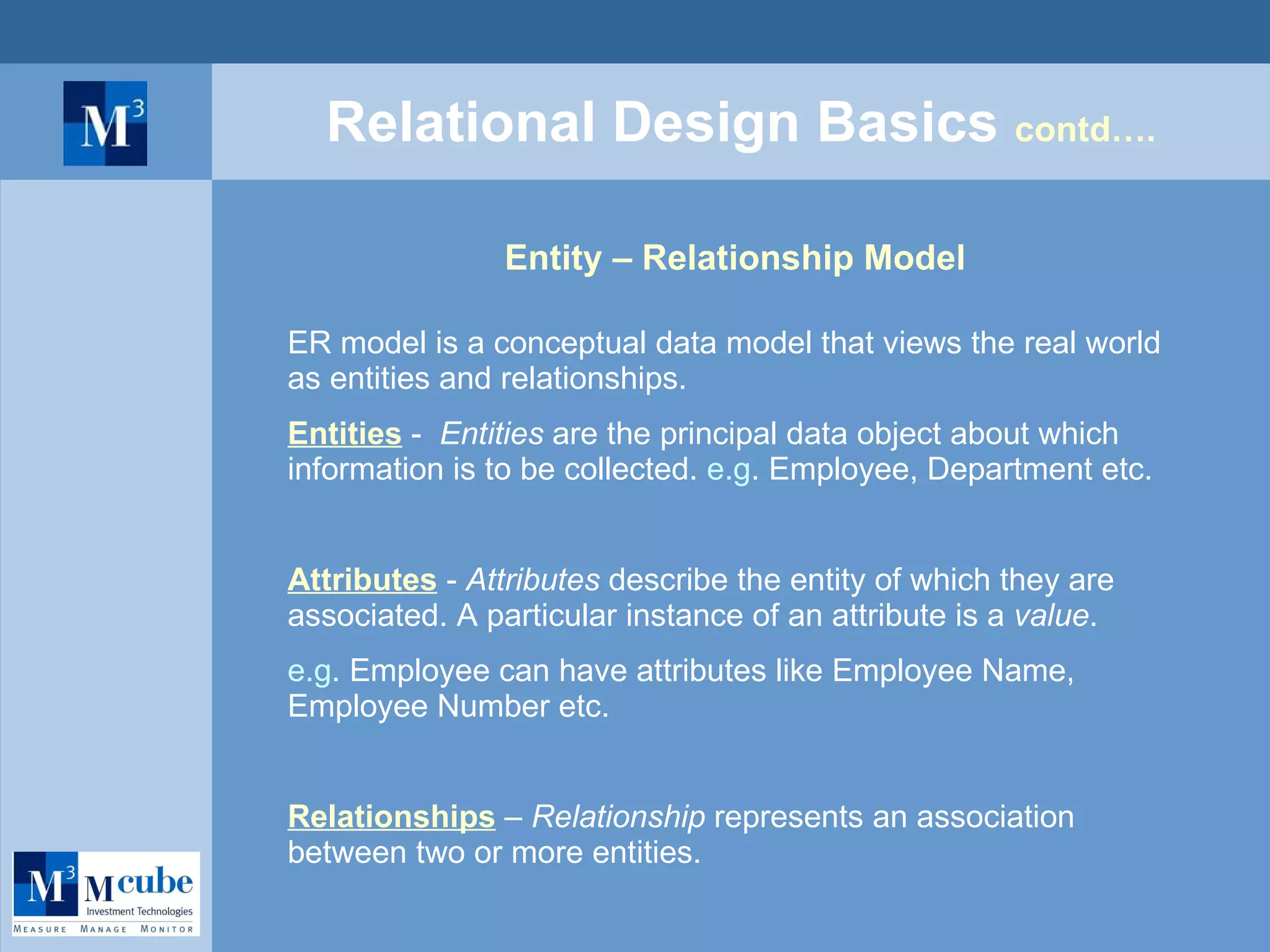 $M^3$

Relational Design Basics contd….

Entity – Relationship Model

ER model is a conceptual data model that views the real world as entities and relationships.

Entities - Entities are the principal data object about which information is to be collected. e.g. Employee, Department etc.

Attributes - Attributes describe the entity of which they are associated. A particular instance of an attribute is a value.

e.g. Employee can have attributes like Employee Name, Employee Number etc.

Relationships – Relationship represents an association between two or more entities.

$M^3$ Mcube Investment Technologies
MEASURE MANAGE MONITOR